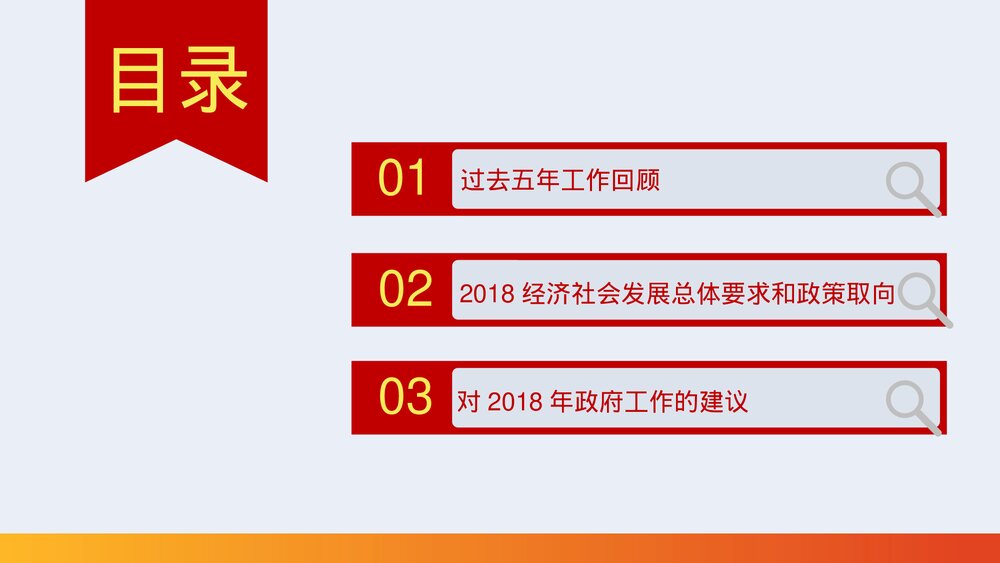 目录

01 过去五年工作回顾

02 2018 经济社会发展总体要求和政策取向

03 对 2018 年政府工作的建议